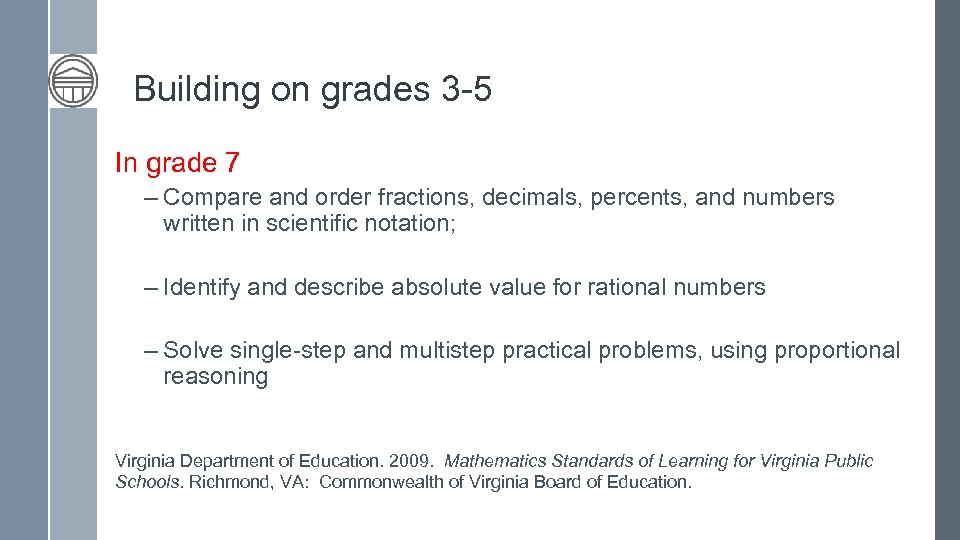 Building on grades 3-5

In grade 7

– Compare and order fractions, decimals, percents, and numbers written in scientific notation;

– Identify and describe absolute value for rational numbers

– Solve single-step and multistep practical problems, using proportional reasoning

Virginia Department of Education. 2009. Mathematics Standards of Learning for Virginia Public Schools. Richmond, VA: Commonwealth of Virginia Board of Education.